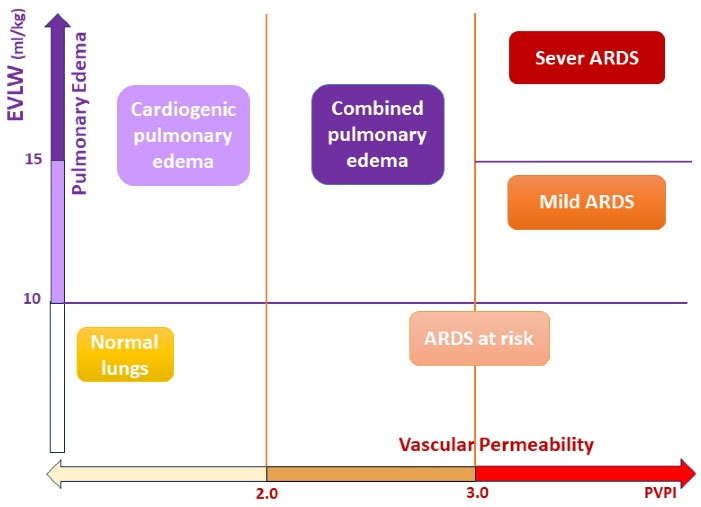 EVLW (ml/kg)
Pulmonary Edema
15
10
Cardiogenic pulmonary edema
Combined pulmonary edema
Sever ARDS
Mild ARDS
Normal lungs
ARDS at risk
Vascular Permeability
2.0
3.0
PVPI